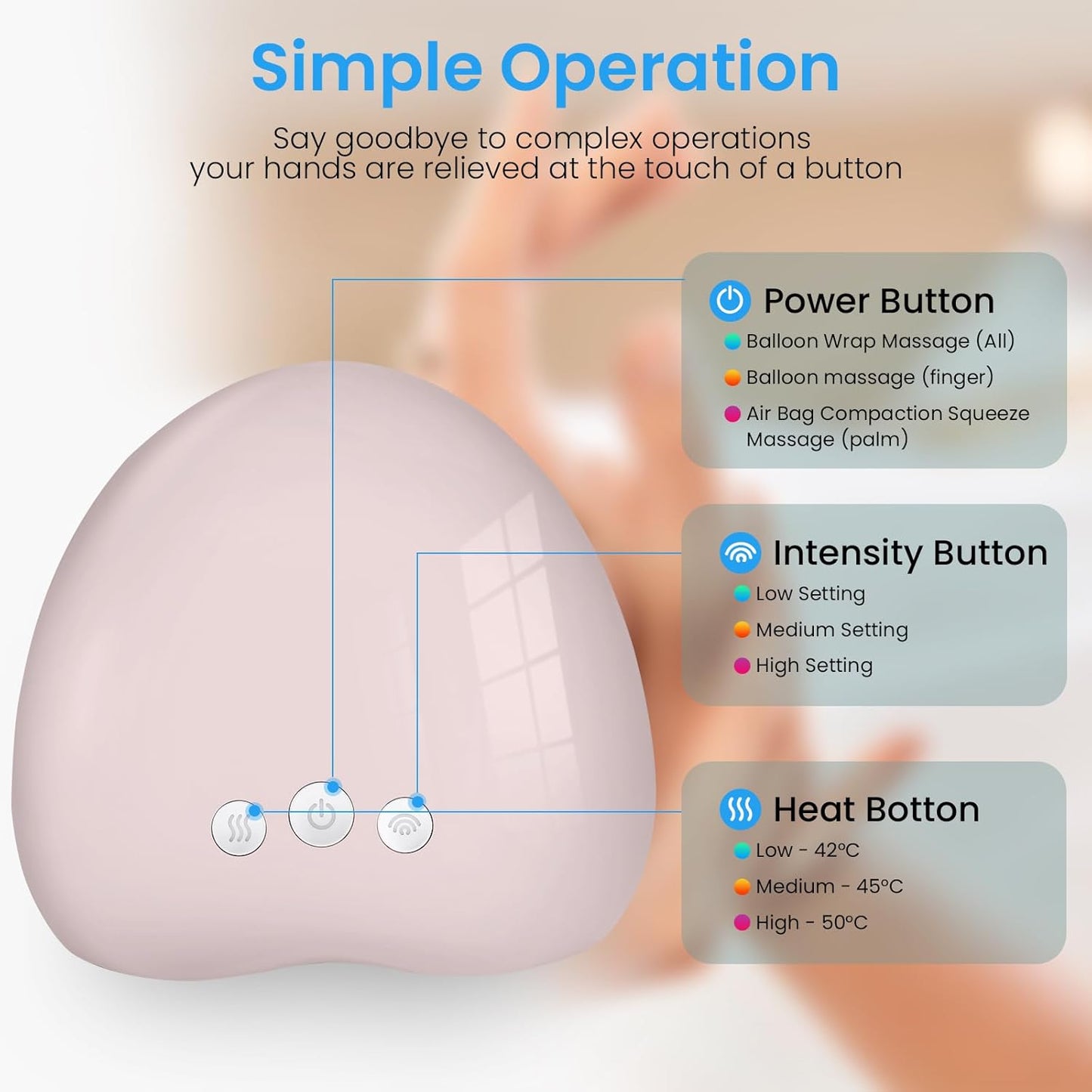 Simple Operation

Say goodbye to complex operations
your hands are relieved at the touch of a button

Power Button
Balloon Wrap Massage (All)
Balloon massage (finger)
Air Bag Compaction Squeeze Massage (palm)

Intensity Button
Low Setting
Medium Setting
High Setting

Heat Botton
Low - 42°C
Medium - 45°C
High - 50°C